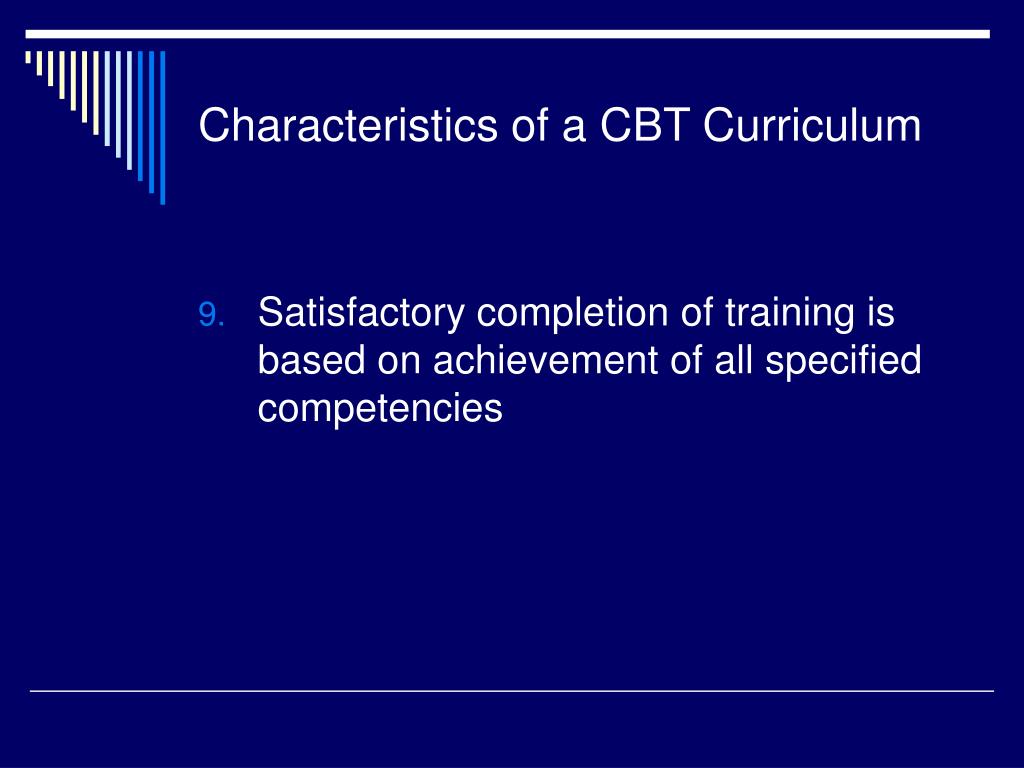 Characteristics of a CBT Curriculum

9. Satisfactory completion of training is based on achievement of all specified competencies